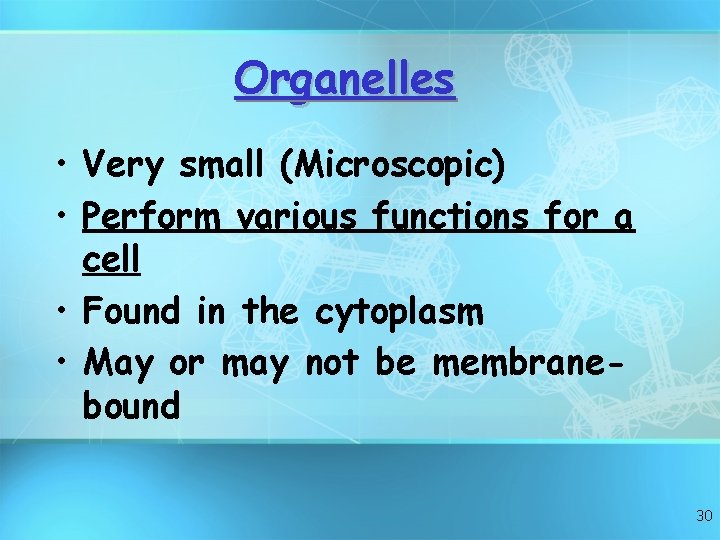 Organelles

• Very small (Microscopic)
• Perform various functions for a cell
• Found in the cytoplasm
• May or may not be membrane-bound

30